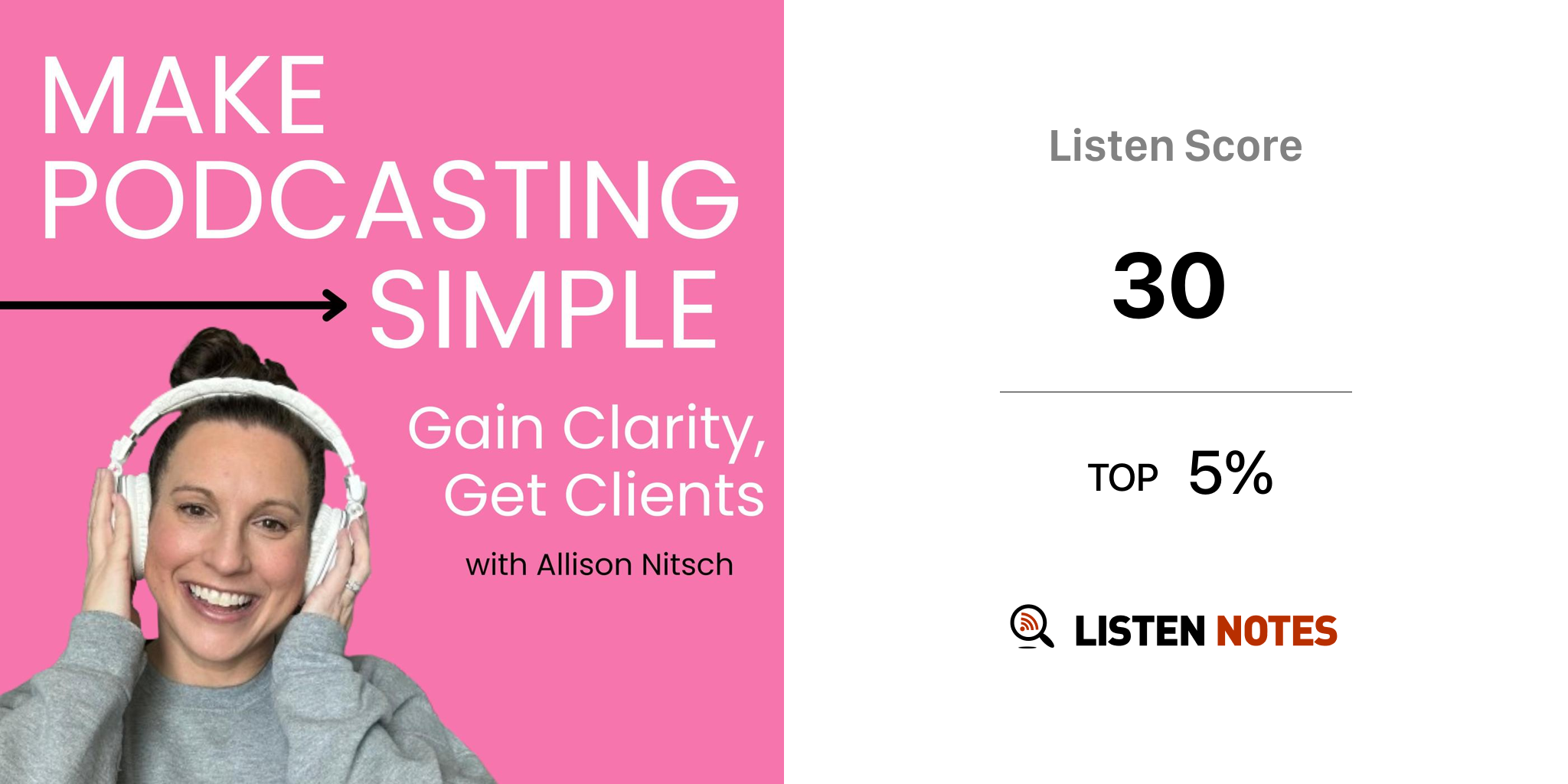 MAKE PODCASTING SIMPLE

Gain Clarity, Get Clients

with Allison Nitsch

Listen Score

30

TOP 5%

LISTEN NOTES